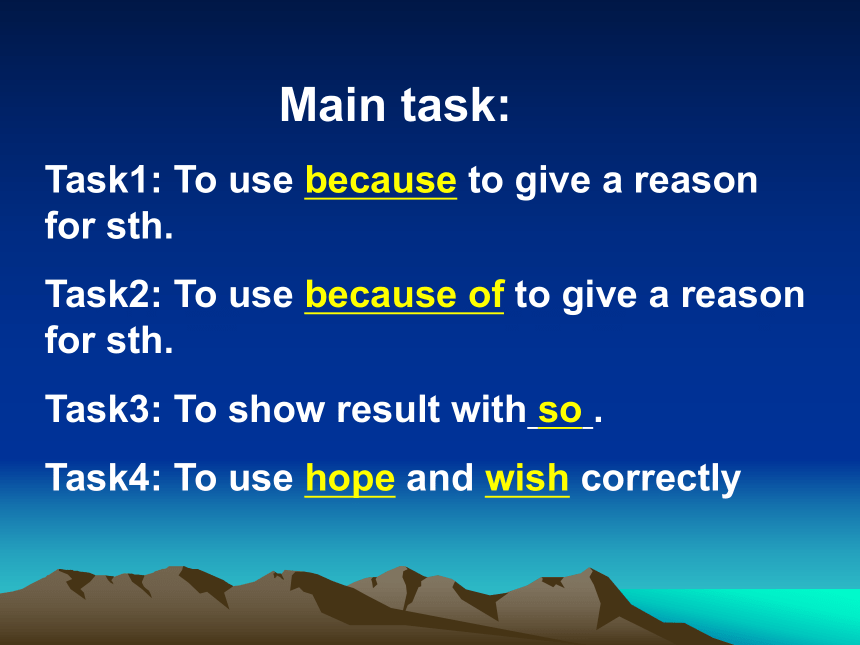 Main task:

Task1: To use because to give a reason for sth.

Task2: To use because of to give a reason for sth.

Task3: To show result with so .

Task4: To use hope and wish correctly